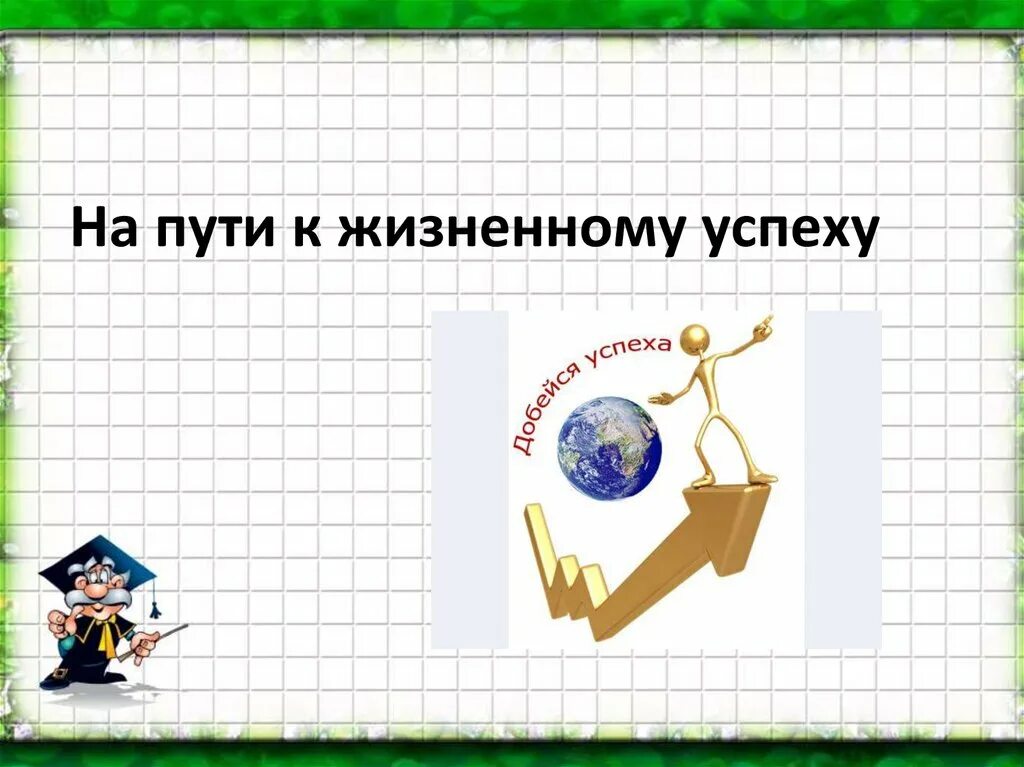 На пути к жизненному успеху

Добейся успеха